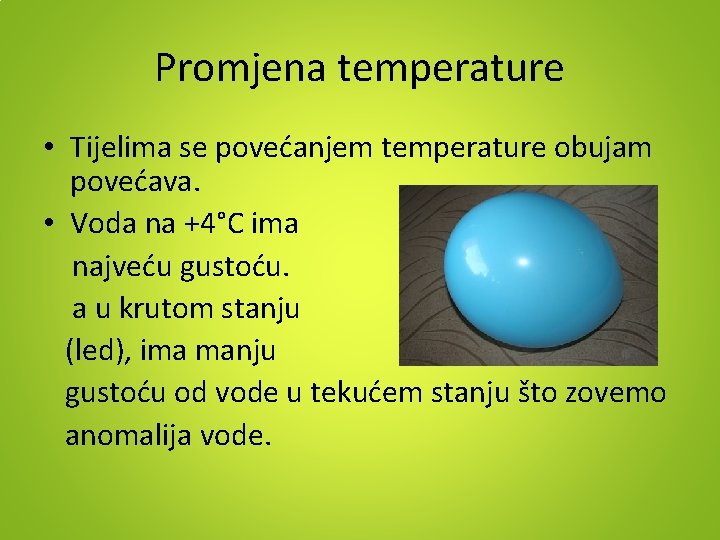 Promjena temperature

• Tijelima se povećanjem temperature obujam povećava.

• Voda na +4°C ima najveću gustoću. a u krutom stanju (led), ima manju gustoću od vode u tekućem stanju što zovemo anomalija vode.